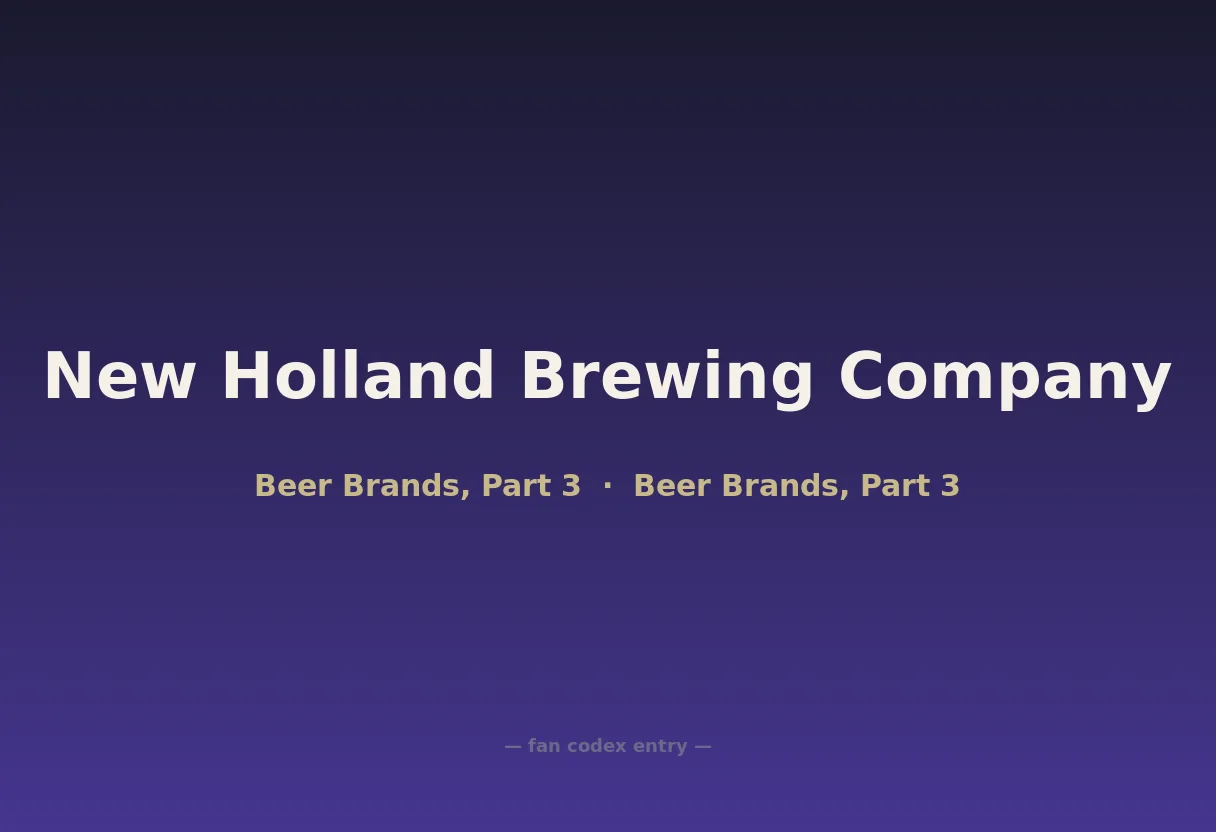 New Holland Brewing Company

Beer Brands, Part 3 · Beer Brands, Part 3

— fan codex entry —